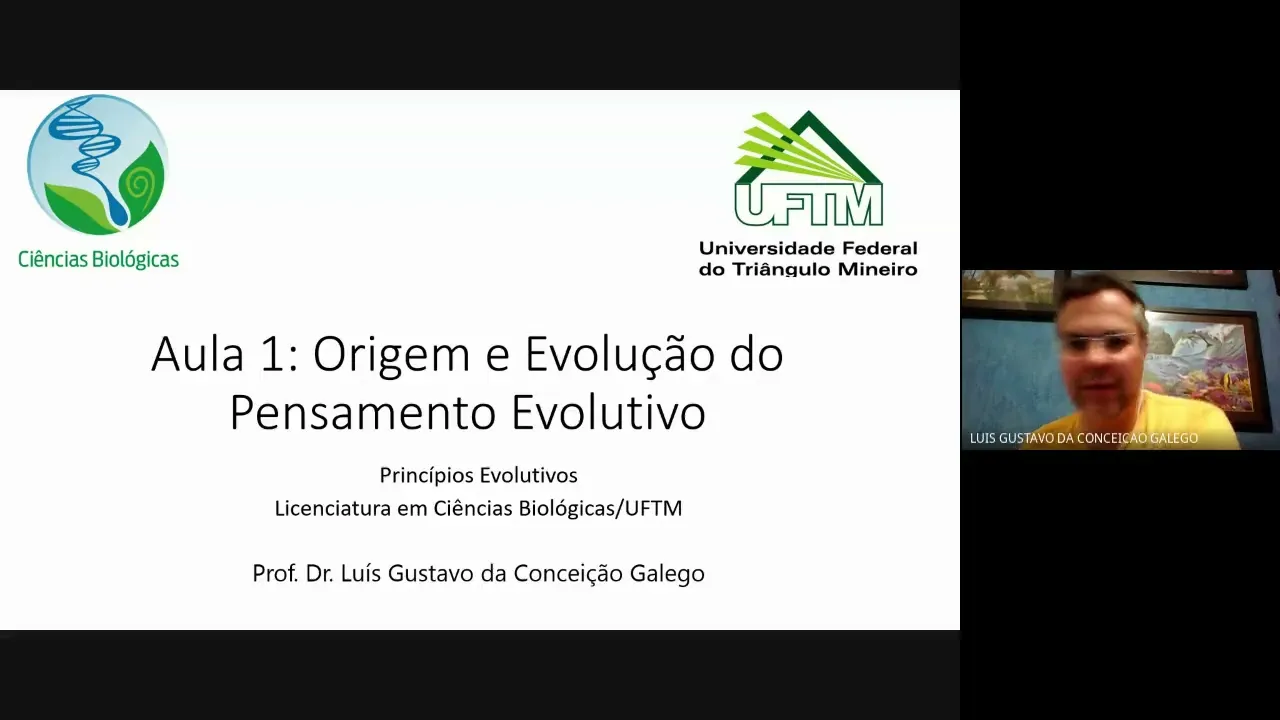 Ciências Biológicas

UFTM
Universidade Federal do Triângulo Mineiro

Aula 1: Origem e Evolução do Pensamento Evolutivo

Princípios Evolutivos
Licenciatura em Ciências Biológicas/UFTM

Prof. Dr. Luís Gustavo da Conceição Galego

LUIS GUSTAVO DA CONCEICAO GALEGO